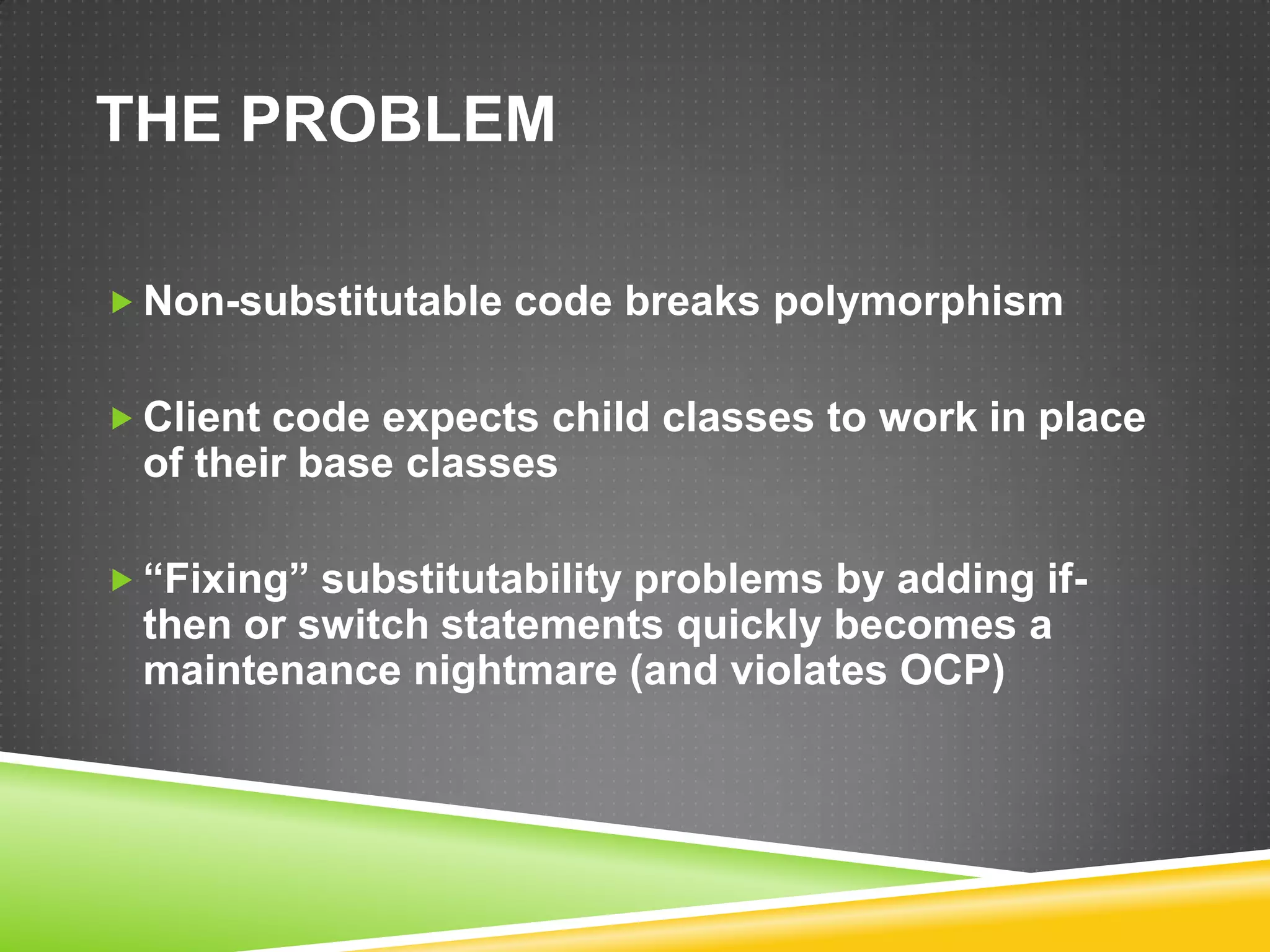 THE PROBLEM

Non-substitutable code breaks polymorphism

Client code expects child classes to work in place of their base classes

“Fixing” substitutability problems by adding if-then or switch statements quickly becomes a maintenance nightmare (and violates OCP)